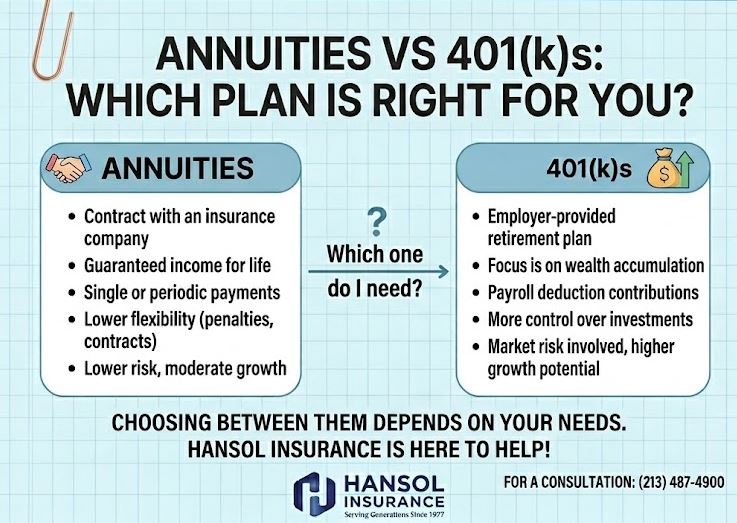 ANNUITIES VS 401(k)s:
WHICH PLAN IS RIGHT FOR YOU?

ANNUITIES

- Contract with an insurance company
- Guaranteed income for life
- Single or periodic payments
- Lower flexibility (penalties, contracts)
- Lower risk, moderate growth

?
Which one do I need?

401(k)s

- Employer-provided retirement plan
- Focus is on wealth accumulation
- Payroll deduction contributions
- More control over investments
- Market risk involved, higher growth potential

CHOOSING BETWEEN THEM DEPENDS ON YOUR NEEDS.
HANSOL INSURANCE IS HERE TO HELP!

HANSOL INSURANCE
Serving Generations Since 1977

FOR A CONSULTATION: (213) 487-4900